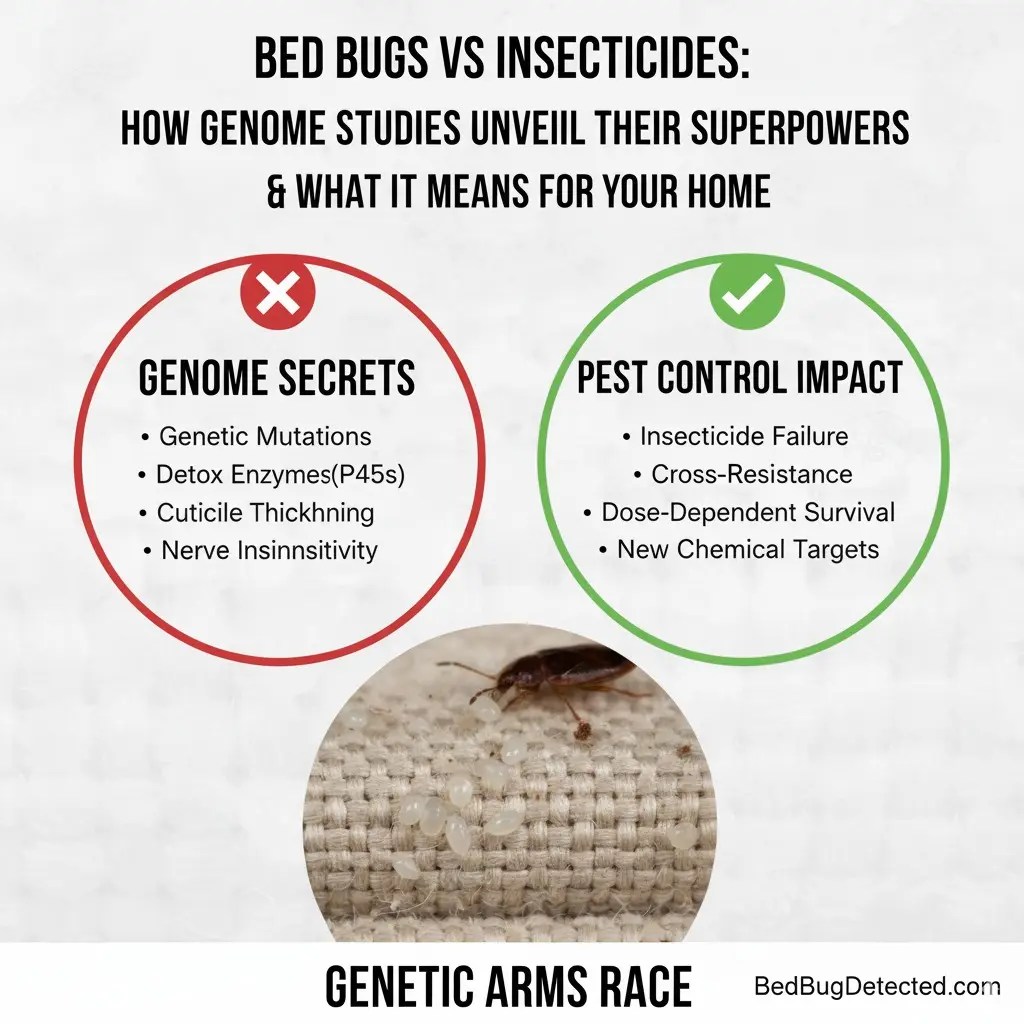 BED BUGS VS INSECTICIDES:
HOW GENOME STUDIES UNVEIIL THEIR SUPERPOWERS
& WHAT IT MEANS FOR YOUR HOME

GENOME SECRETS
• Genetic Mutations
• Detox Enzymes(P45s)
• Cuticile Thickhning
• Nerve Insinnsitivity

PEST CONTROL IMPACT
• Insecticide Failure
• Cross-Resistance
• Dose-Dependent Survival
• New Chemical Targets

GENETIC ARMS RACE

BedBugDetected.com